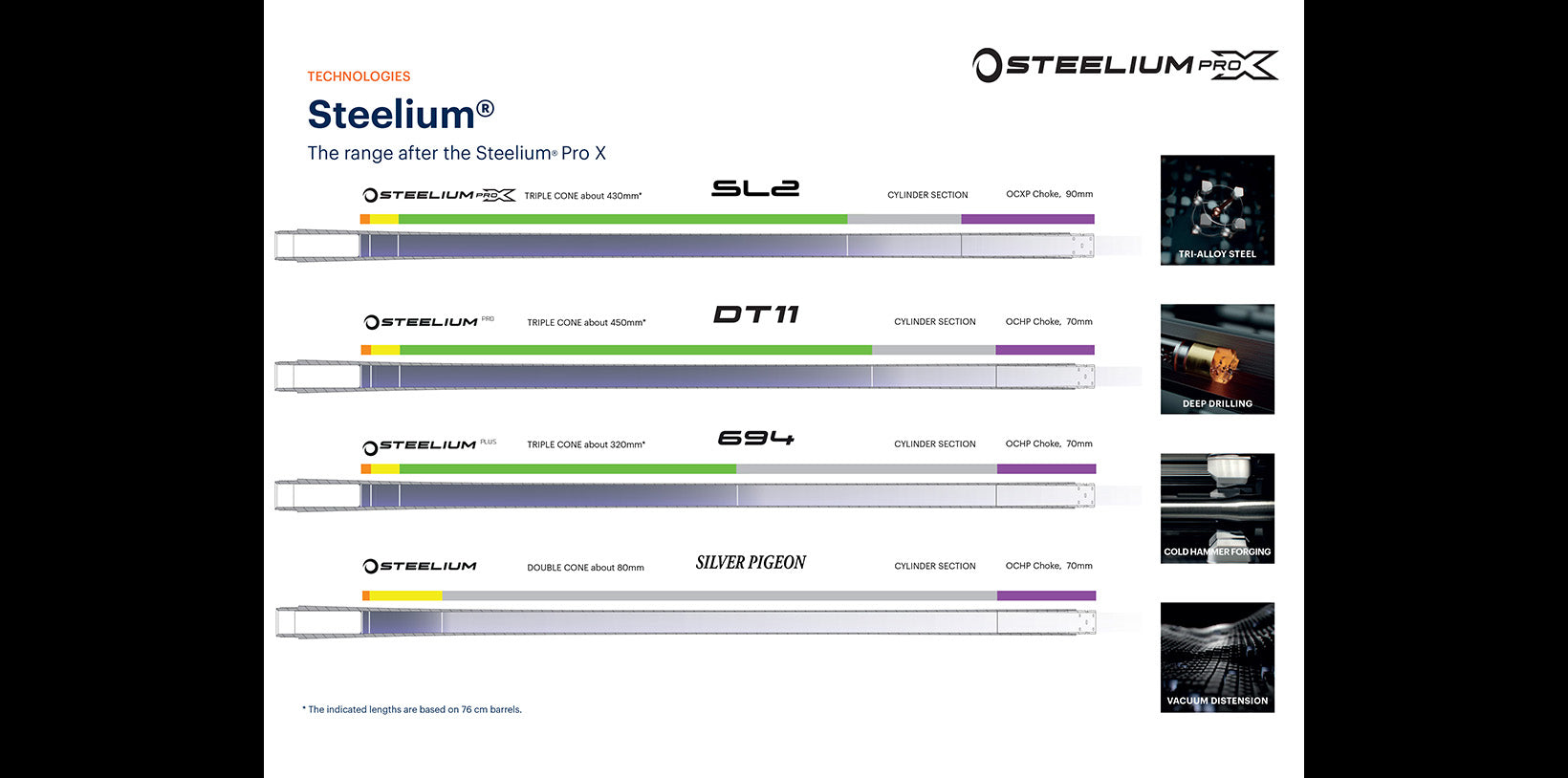 TECHNOLOGIES

Steelium®

The range after the Steelium® Pro X

STEELIUM PRO X

STEELIUM PRO X TRIPLE CONE about 430mm* SL2 CYLINDER SECTION OCXP Choke, 90mm

STEELIUM PRO TRIPLE CONE about 450mm* DT11 CYLINDER SECTION OCHP Choke, 70mm

STEELIUM PLUS TRIPLE CONE about 320mm* 694 CYLINDER SECTION OCHP Choke, 70mm

STEELIUM DOUBLE CONE about 80mm SILVER PIGEON CYLINDER SECTION OCHP Choke, 70mm

TRI-ALLOY STEEL

DEEP DRILLING

COLD HAMMER FORGING

VACUUM DISTENSION

* The indicated lengths are based on 76 cm barrels.